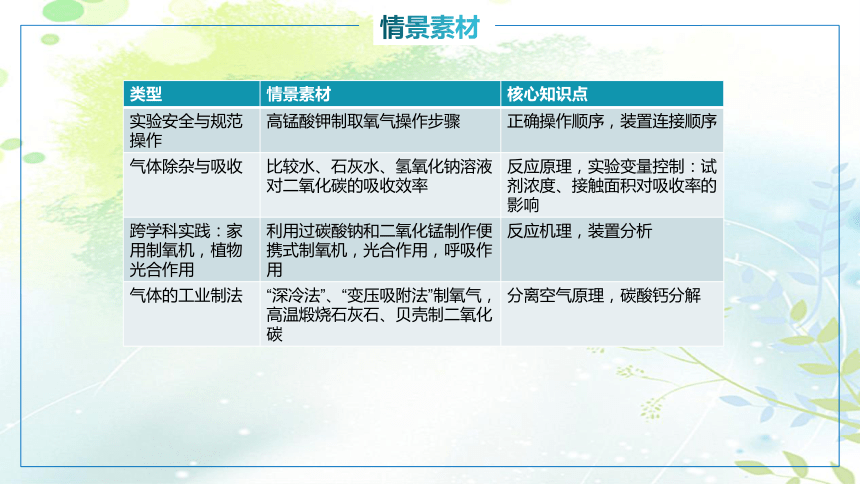 情景素材

| 类型 | 情景素材 | 核心知识点 |
|---|---|---|
| 实验安全与规范操作 | 高锰酸钾制取氧气操作步骤 | 正确操作顺序，装置连接顺序 |
| 气体除杂与吸收 | 比较水、石灰水、氢氧化钠溶液对二氧化碳的吸收效率 | 反应原理，实验变量控制：试剂浓度、接触面积对吸收率的影响 |
| 跨学科实践：家用制氧机，植物光合作用 | 利用过碳酸钠和二氧化锰制作便携式制氧机，光合作用，呼吸作用 | 反应机理，装置分析 |
| 气体的工业制法 | “深冷法”、“变压吸附法”制氧气，高温煅烧石灰石、贝壳制二氧化碳 | 分离空气原理，碳酸钙分解 |